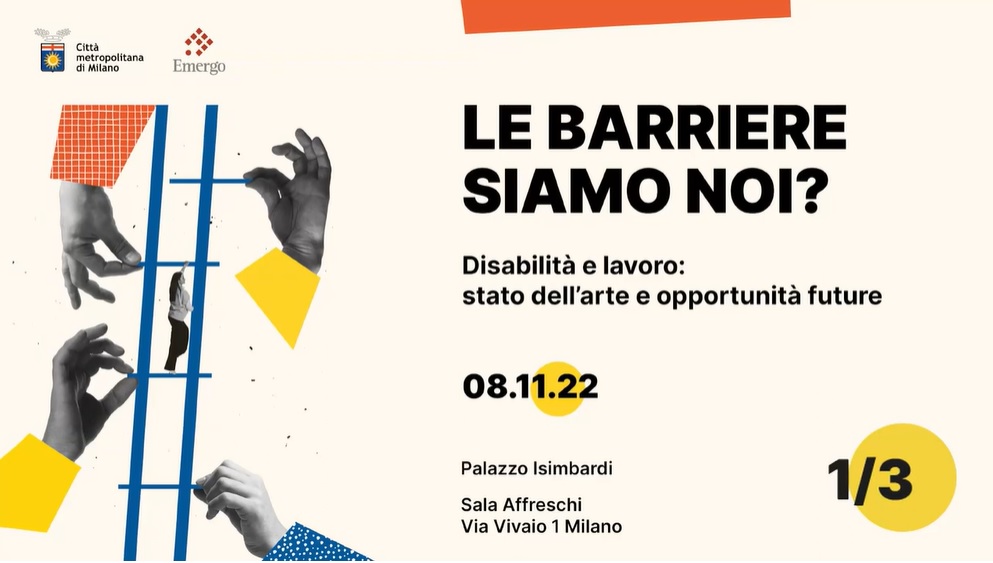 Città metropolitana di Milano

Emergo

LE BARRIERE SIAMO NOI?

Disabilità e lavoro: stato dell'arte e opportunità future

08.11.22

Palazzo Isimbardi

Sala Affreschi
Via Vivaio 1 Milano

1/3